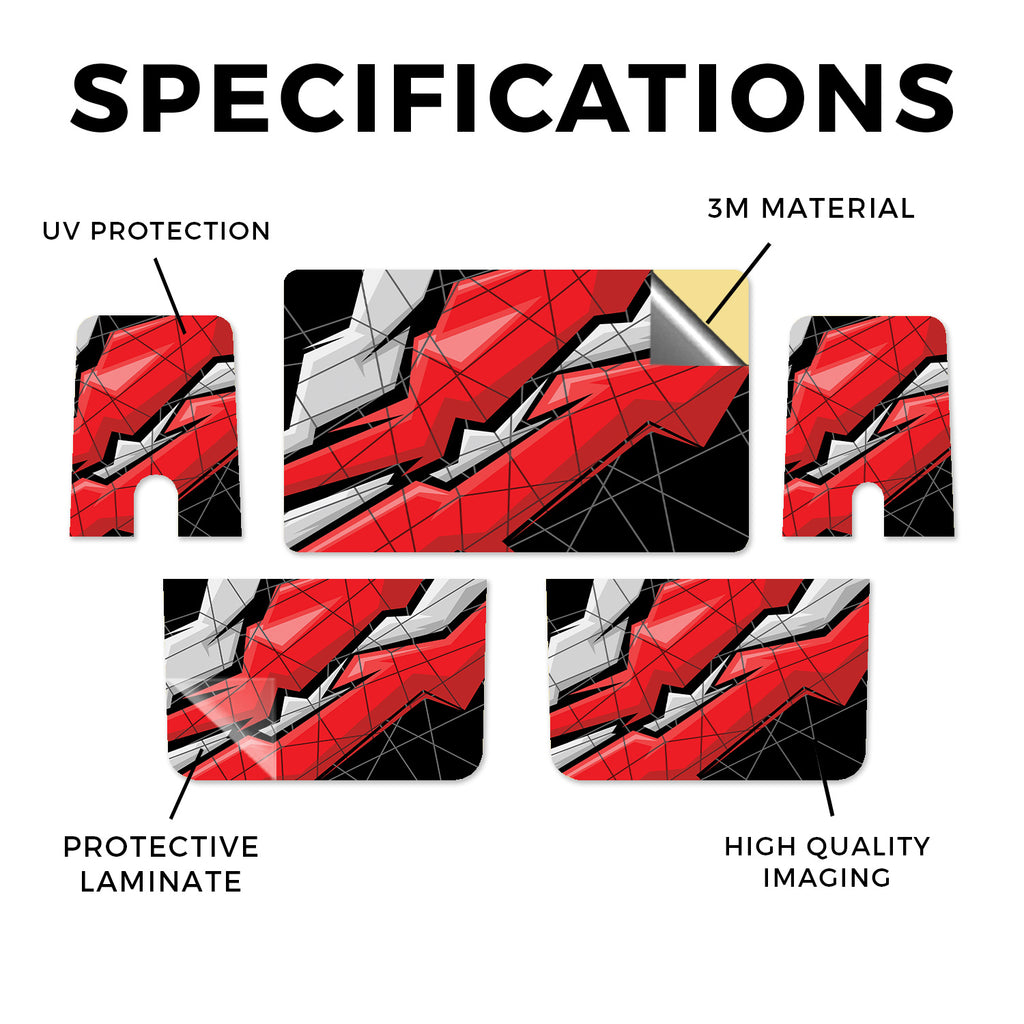 SPECIFICATIONS

UV PROTECTION

3M MATERIAL

PROTECTIVE LAMINATE

HIGH QUALITY IMAGING